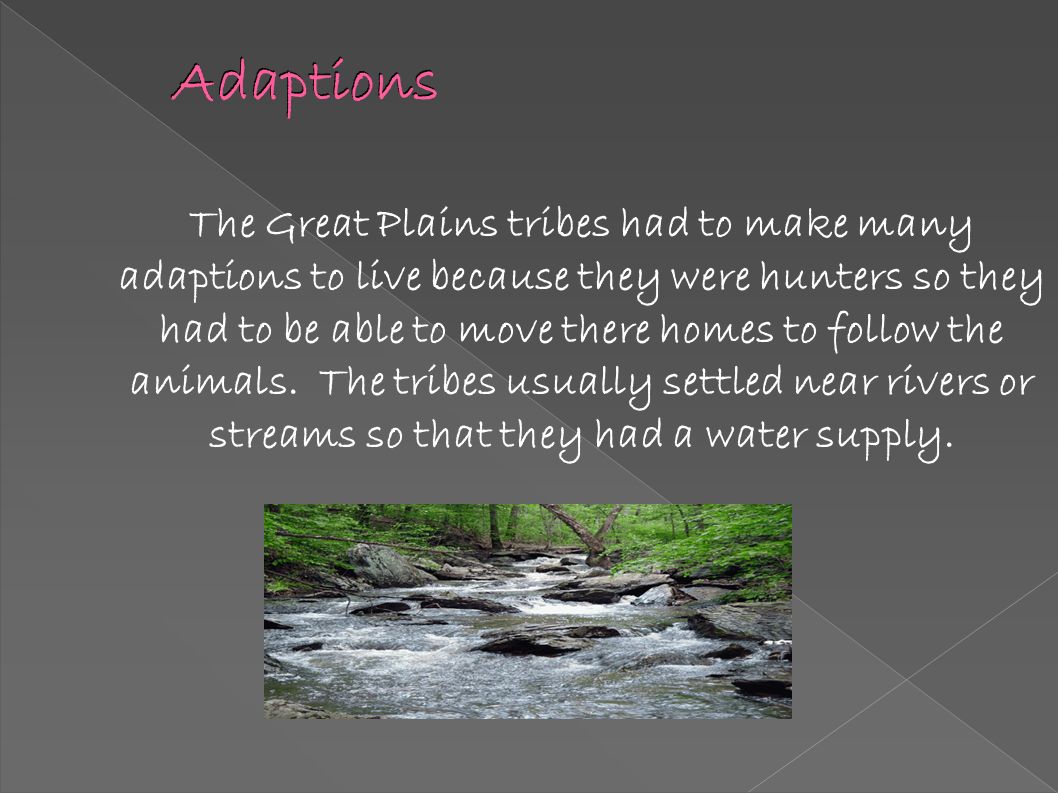 Adaptions

The Great Plains tribes had to make many adaptions to live because they were hunters so they had to be able to move there homes to follow the animals. The tribes usually settled near rivers or streams so that they had a water supply.